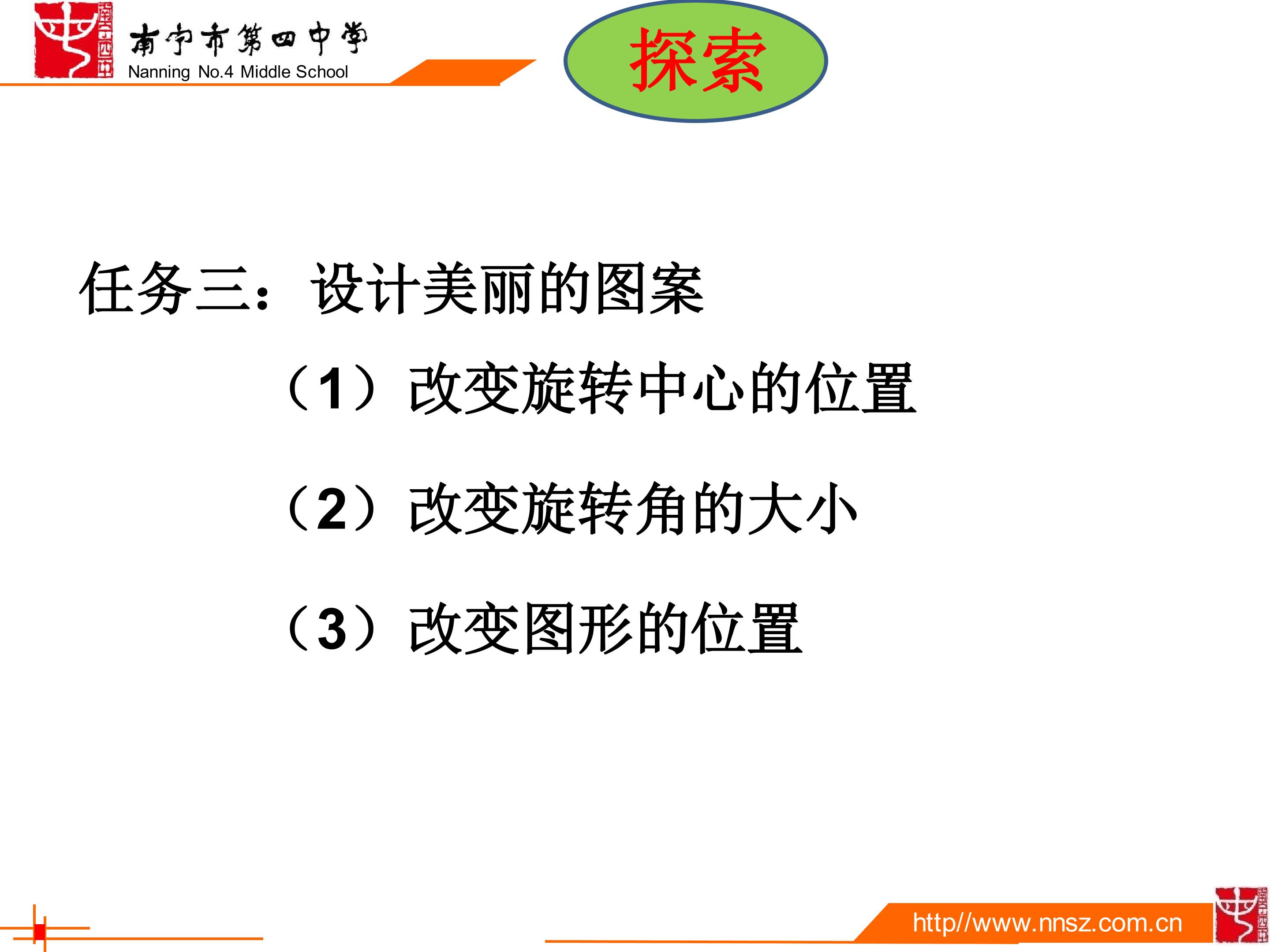 南宁市第四中学
Nanning No.4 Middle School

探索

任务三：设计美丽的图案

（1）改变旋转中心的位置

（2）改变旋转角的大小

（3）改变图形的位置

http//www.nnsz.com.cn